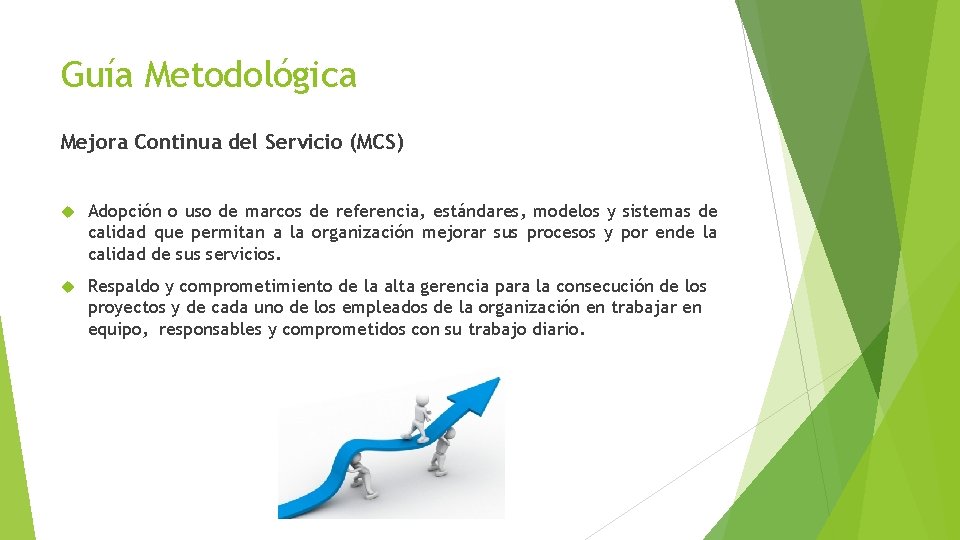 Guía Metodológica

Mejora Continua del Servicio (MCS)

Adopción o uso de marcos de referencia, estándares, modelos y sistemas de calidad que permitan a la organización mejorar sus procesos y por ende la calidad de sus servicios.

Respaldo y comprometimiento de la alta gerencia para la consecución de los proyectos y de cada uno de los empleados de la organización en trabajar en equipo, responsables y comprometidos con su trabajo diario.